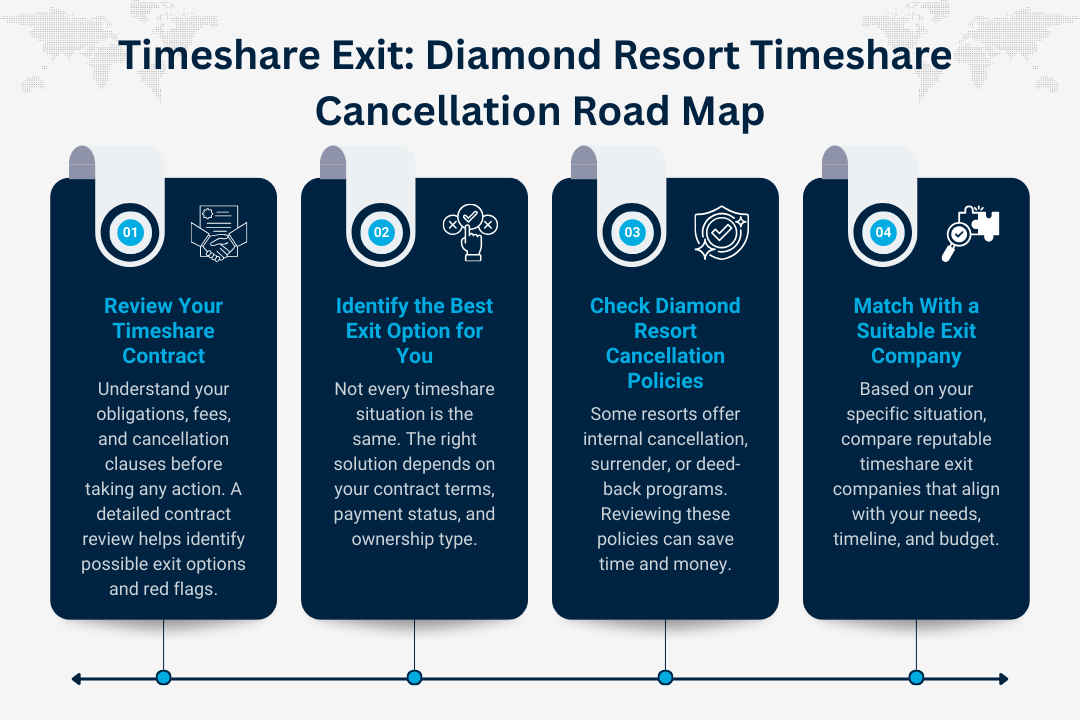 Timeshare Exit: Diamond Resort Timeshare Cancellation Road Map

01

Review Your Timeshare Contract

Understand your obligations, fees, and cancellation clauses before taking any action. A detailed contract review helps identify possible exit options and red flags.

02

Identify the Best Exit Option for You

Not every timeshare situation is the same. The right solution depends on your contract terms, payment status, and ownership type.

03

Check Diamond Resort Cancellation Policies

Some resorts offer internal cancellation, surrender, or deed-back programs. Reviewing these policies can save time and money.

04

Match With a Suitable Exit Company

Based on your specific situation, compare reputable timeshare exit companies that align with your needs, timeline, and budget.